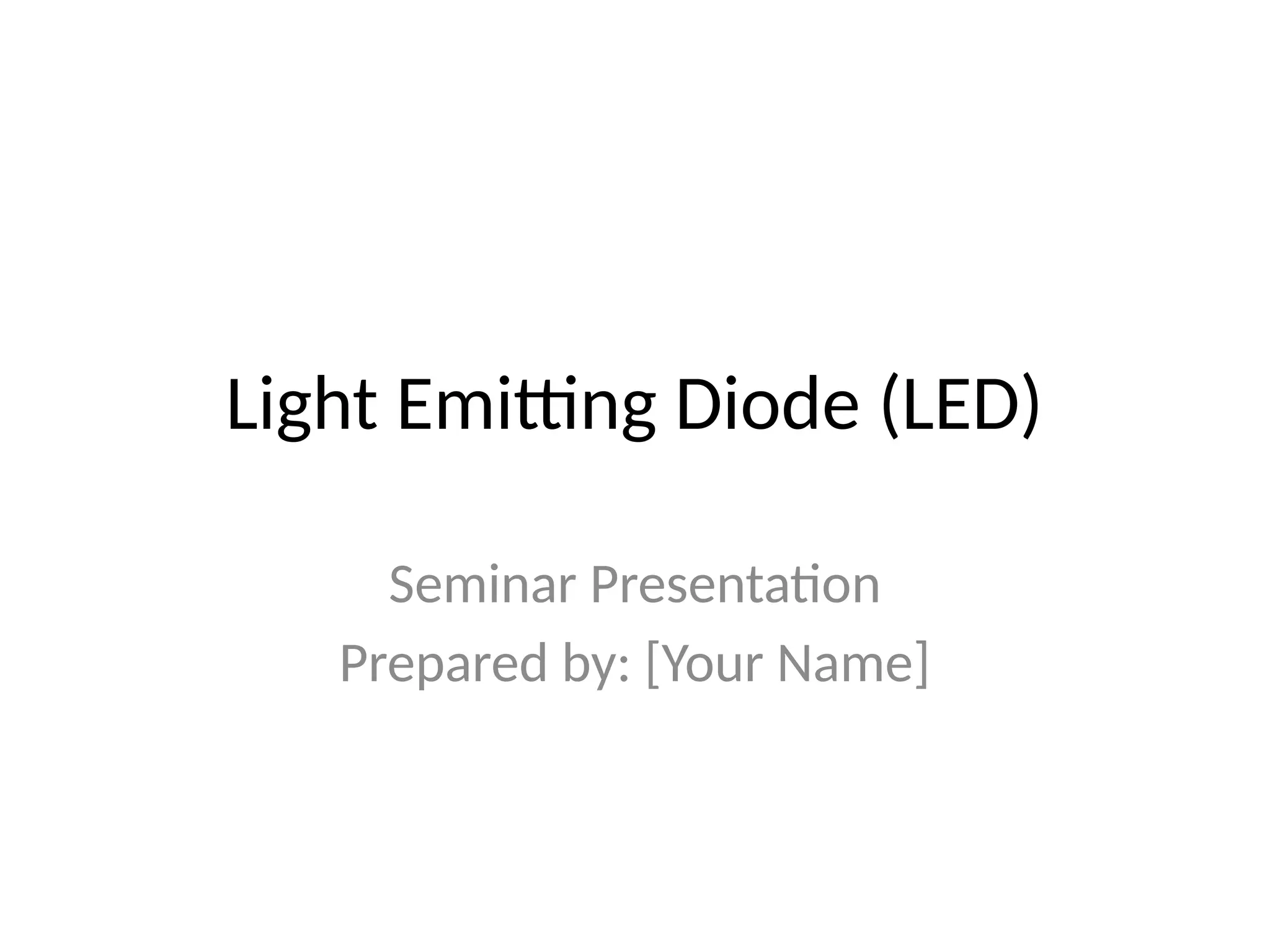 Light Emitting Diode (LED)

Seminar Presentation
Prepared by: [Your Name]